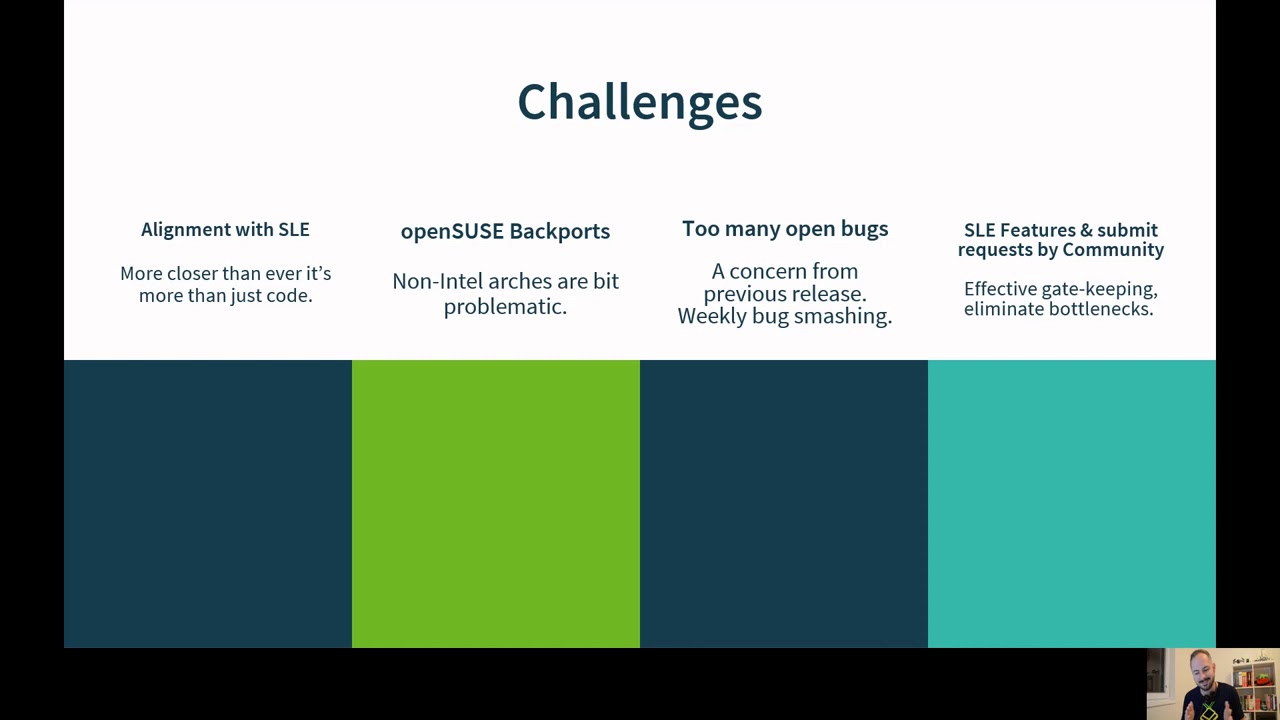 Challenges

Alignment with SLE

More closer than ever it's more than just code.

openSUSE Backports

Non-Intel arches are bit problematic.

Too many open bugs

A concern from previous release. Weekly bug smashing.

SLE Features & submit requests by Community

Effective gate-keeping, eliminate bottlenecks.